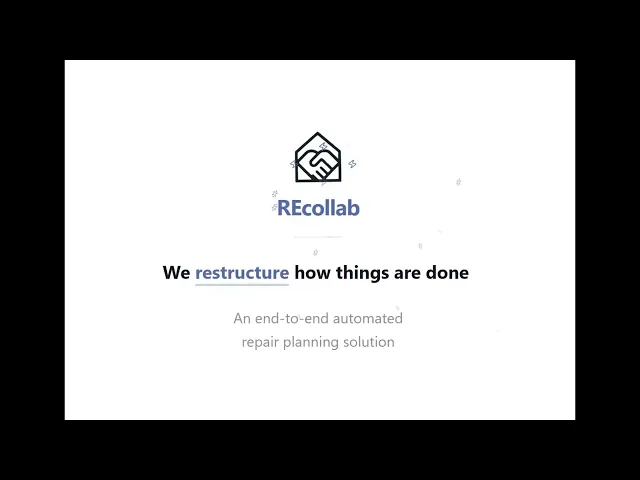 REcollab

We restructure how things are done

An end-to-end automated repair planning solution